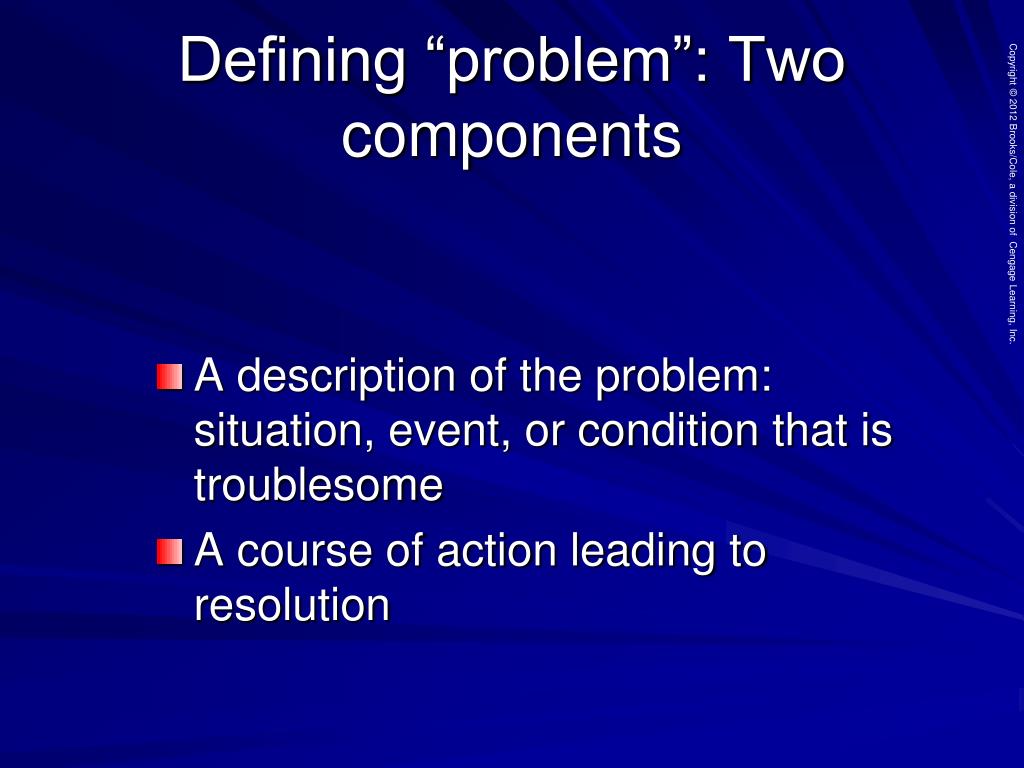 Defining “problem”: Two components

Copyright © 2012 Brooks/Cole, a division of Cengage Learning, Inc.

A description of the problem: situation, event, or condition that is troublesome

A course of action leading to resolution